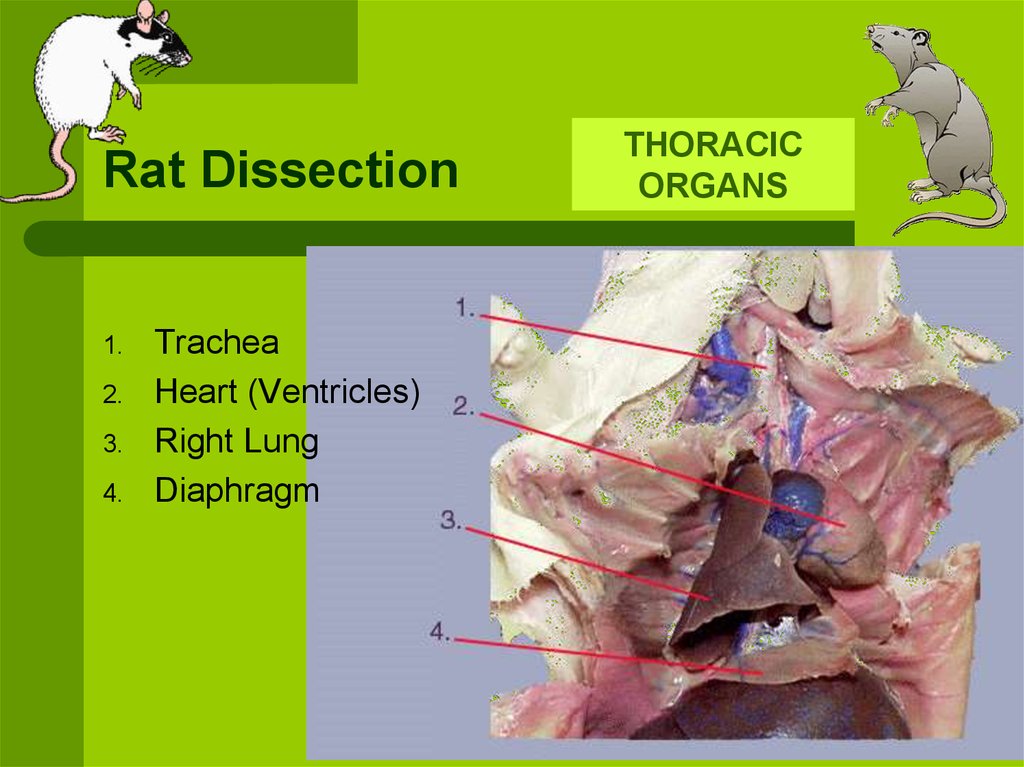 Rat Dissection

THORACIC ORGANS

1. Trachea
2. Heart (Ventricles)
3. Right Lung
4. Diaphragm

1.
2.
3.
4.